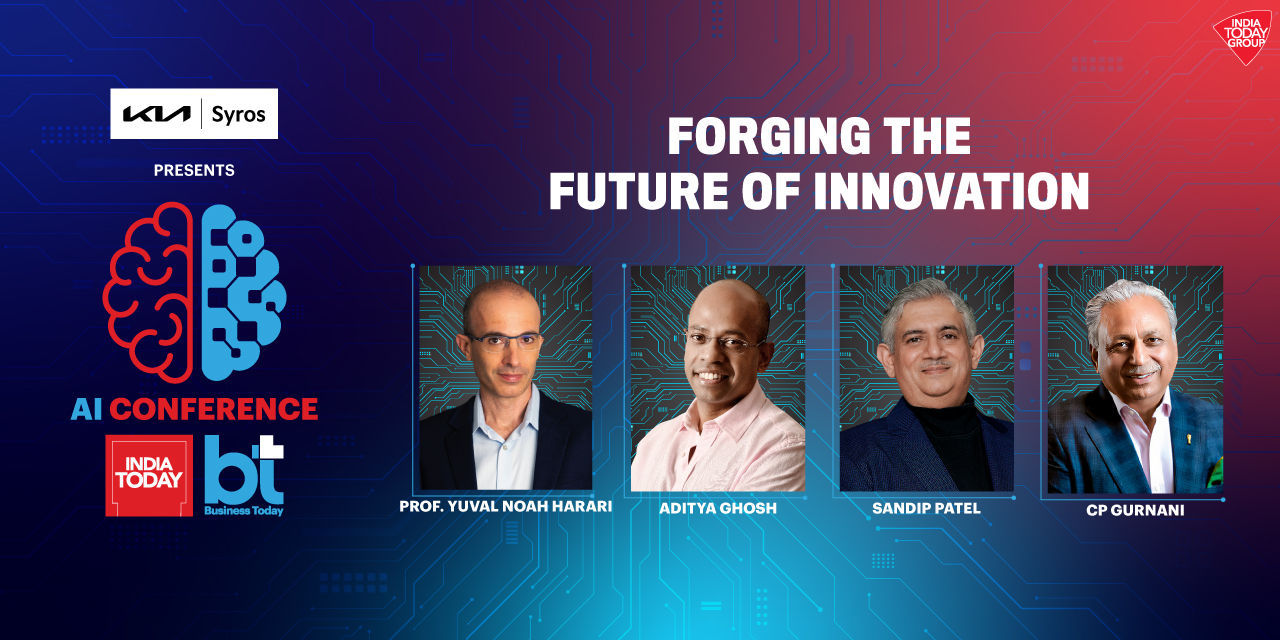 INDIA TODAY GROUP

KIA | Syros

PRESENTS

AI CONFERENCE

INDIA TODAY

bt Business Today

FORGING THE FUTURE OF INNOVATION

PROF. YUVAL NOAH HARARI

ADITYA GHOSH

SANDIP PATEL

CP GURNANI